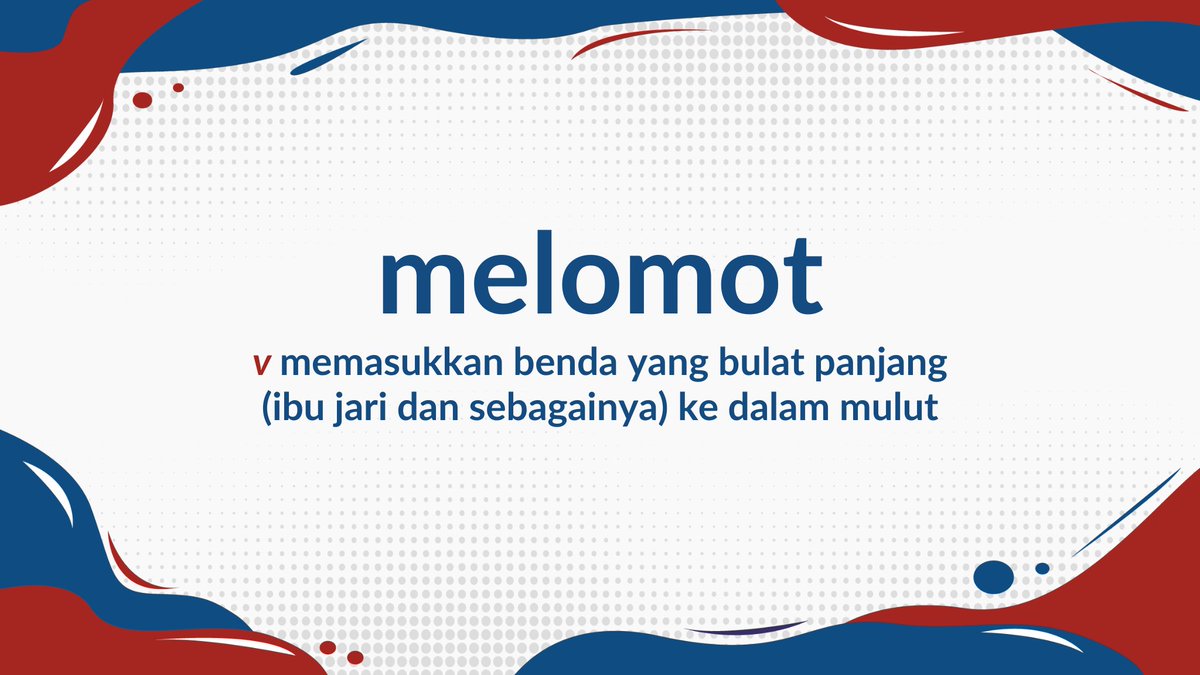 melomot

v memasukkan benda yang bulat panjang (ibu jari dan sebagainya) ke dalam mulut